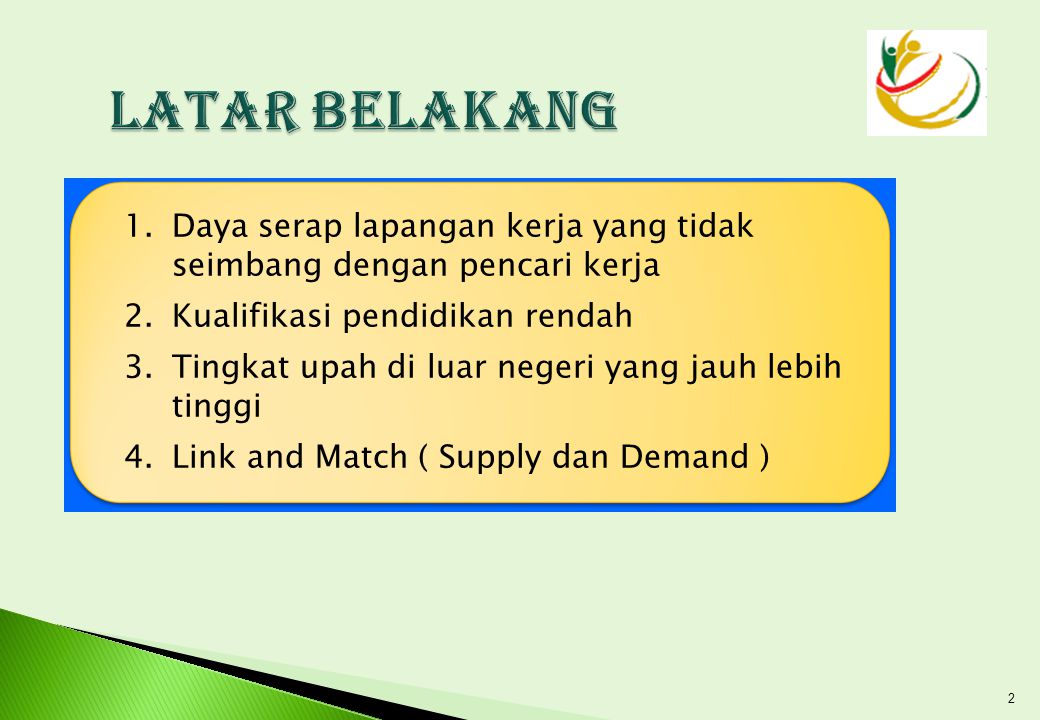 LATAR BELAKANG

1. Daya serap lapangan kerja yang tidak seimbang dengan pencari kerja
2. Kualifikasi pendidikan rendah
3. Tingkat upah di luar negeri yang jauh lebih tinggi
4. Link and Match ( Supply dan Demand )

2